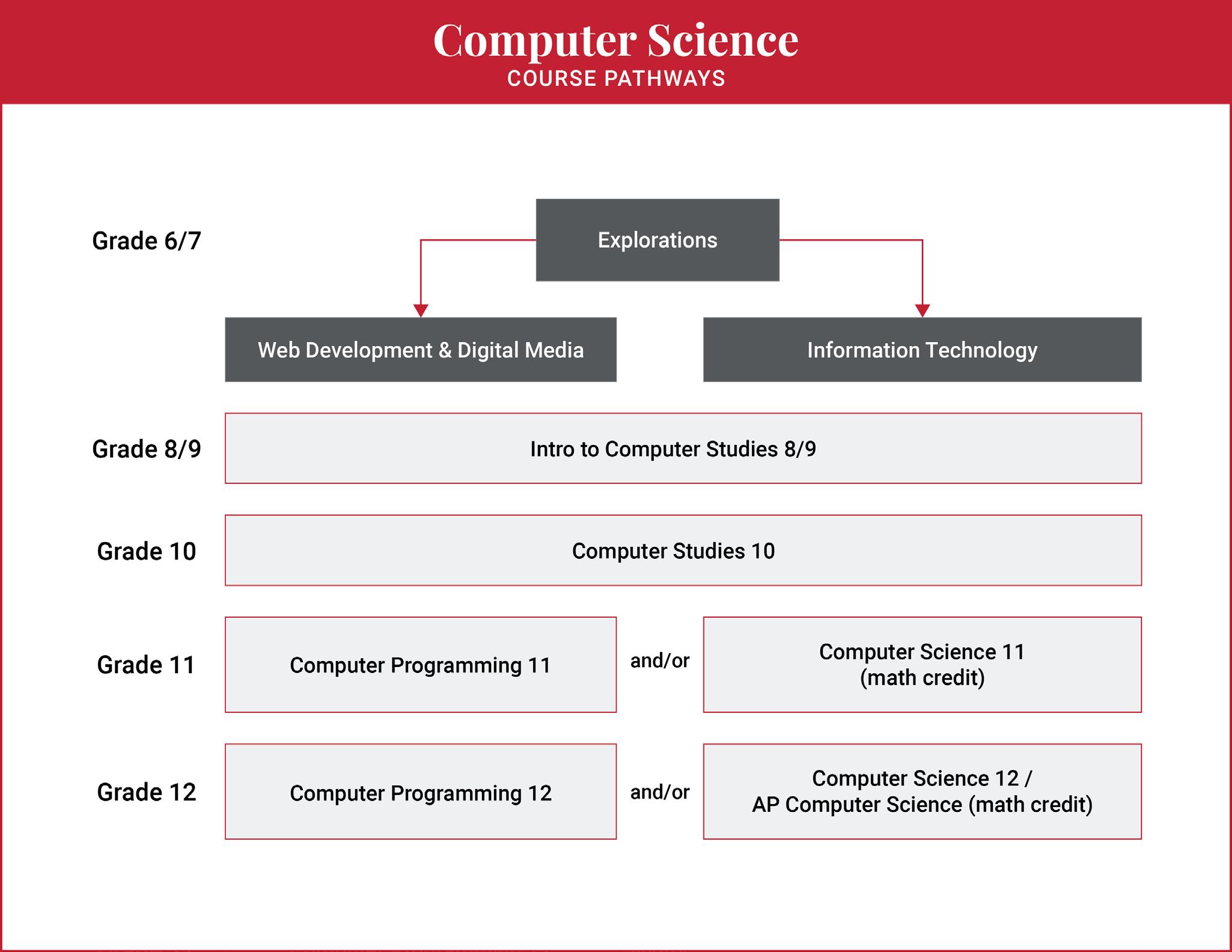 Computer Science
COURSE PATHWAYS

Grade 6/7

Explorations

Web Development & Digital Media

Information Technology

Grade 8/9

Intro to Computer Studies 8/9

Grade 10

Computer Studies 10

Grade 11

Computer Programming 11

and/or

Computer Science 11
(math credit)

Grade 12

Computer Programming 12

and/or

Computer Science 12 /
AP Computer Science (math credit)